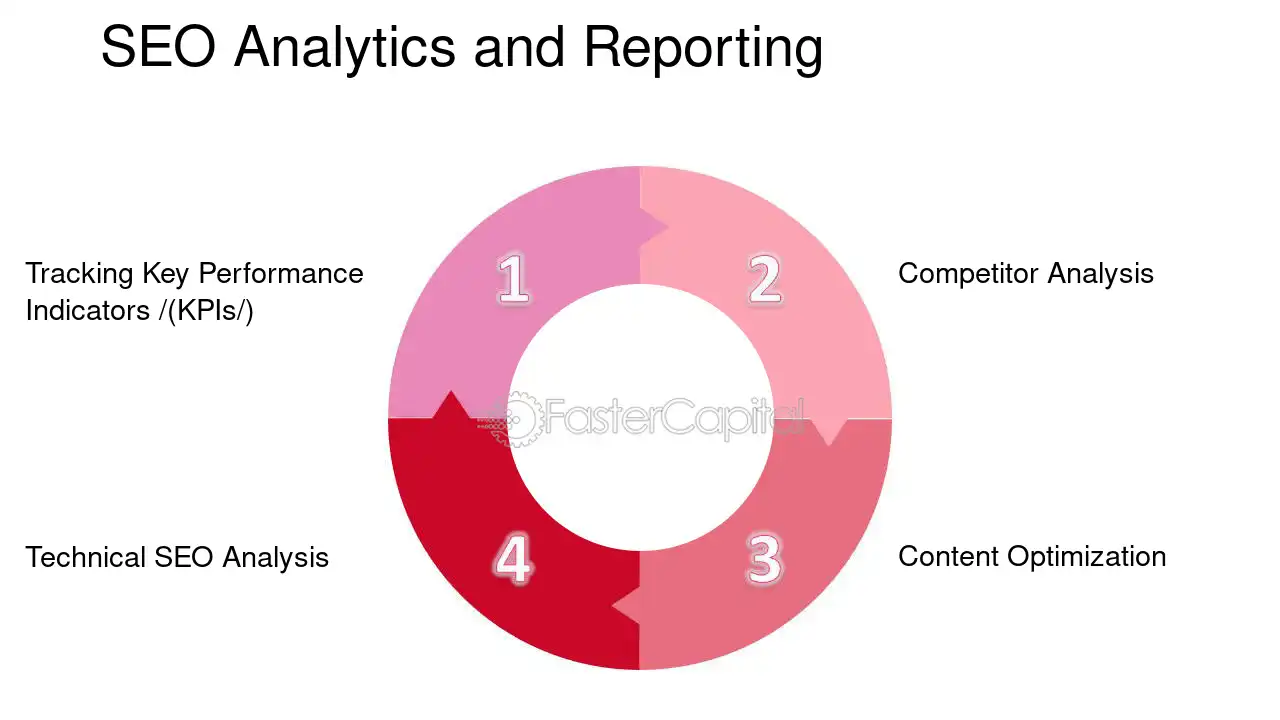 SEO Analytics and Reporting

Tracking Key Performance Indicators /(KPIs/)

1

2

Competitor Analysis

FasterCapital

Technical SEO Analysis

4

3

Content Optimization